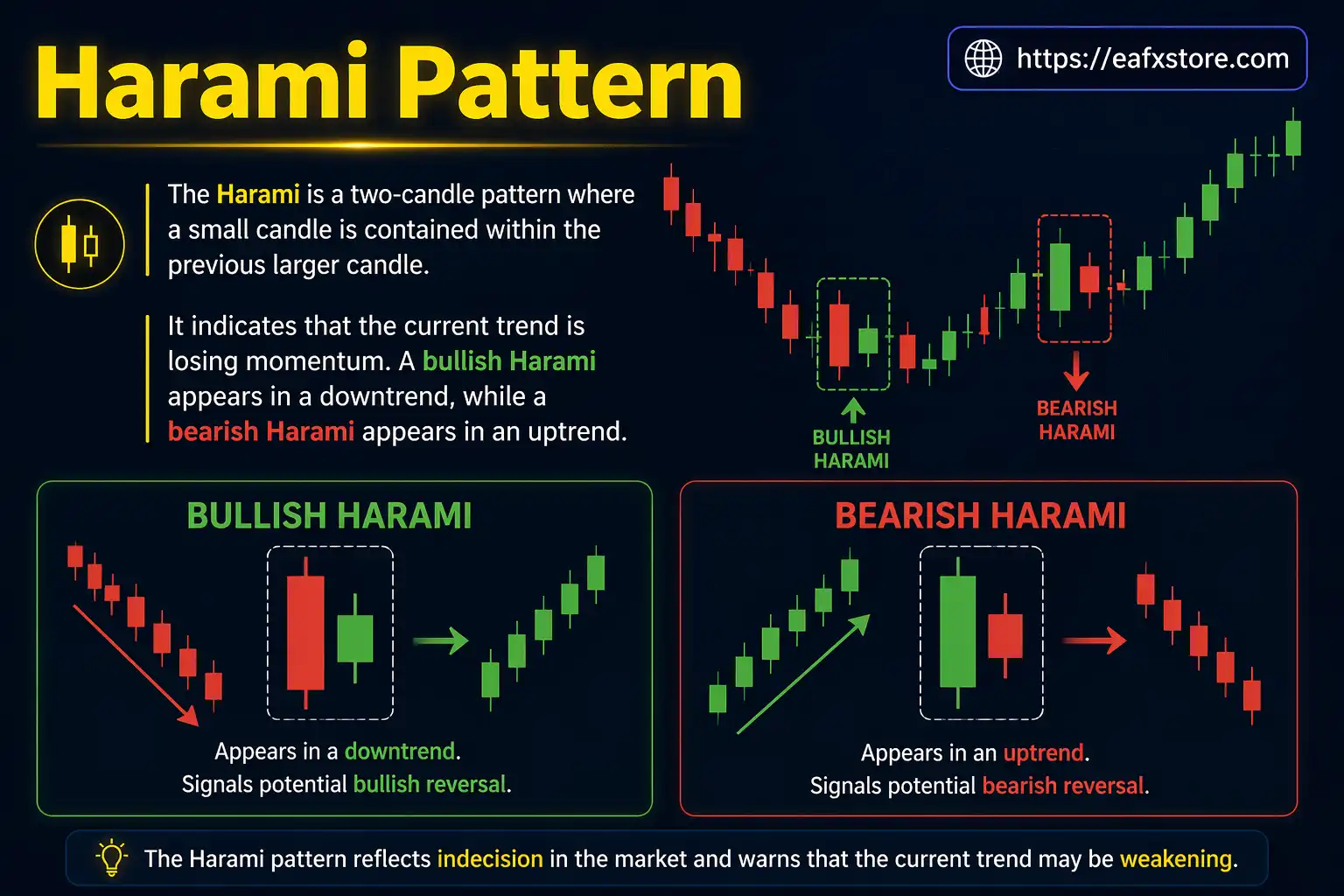 Harami Pattern

https://eafxstore.com

The Harami is a two-candle pattern where a small candle is contained within the previous larger candle.

It indicates that the current trend is losing momentum. A bullish Harami appears in a downtrend, while a bearish Harami appears in an uptrend.

BULLISH HARAMI

BEARISH HARAMI

BULLISH HARAMI

Appears in a downtrend.
Signals potential bullish reversal.

BEARISH HARAMI

Appears in an uptrend.
Signals potential bearish reversal.

The Harami pattern reflects indecision in the market and warns that the current trend may be weakening.